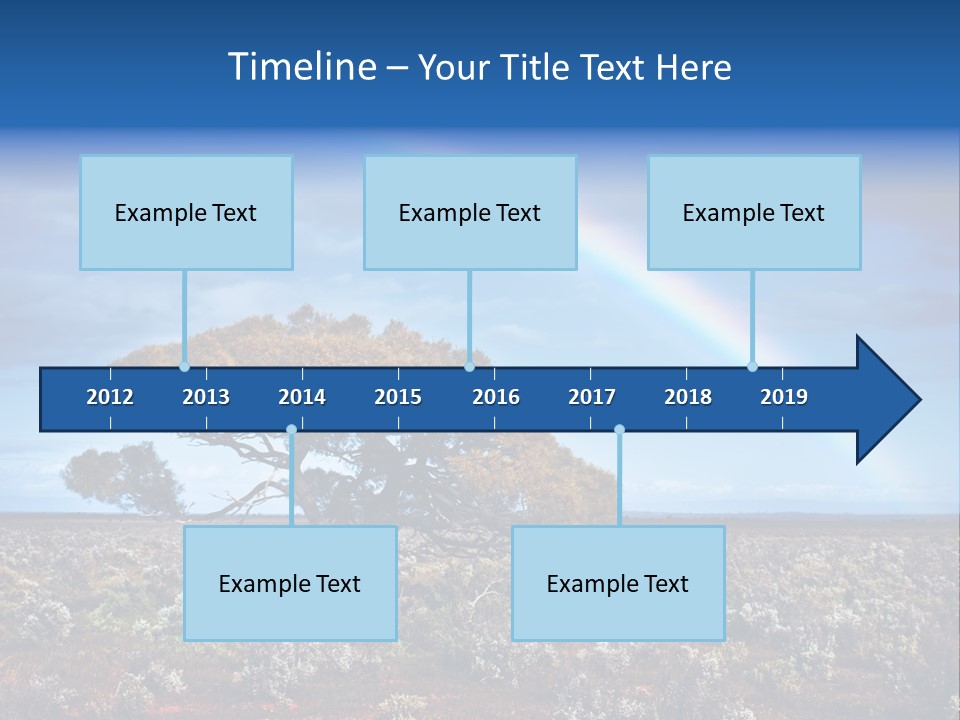 Timeline – Your Title Text Here

Example Text

Example Text

Example Text

2012 2013 2014 2015 2016 2017 2018 2019

Example Text

Example Text